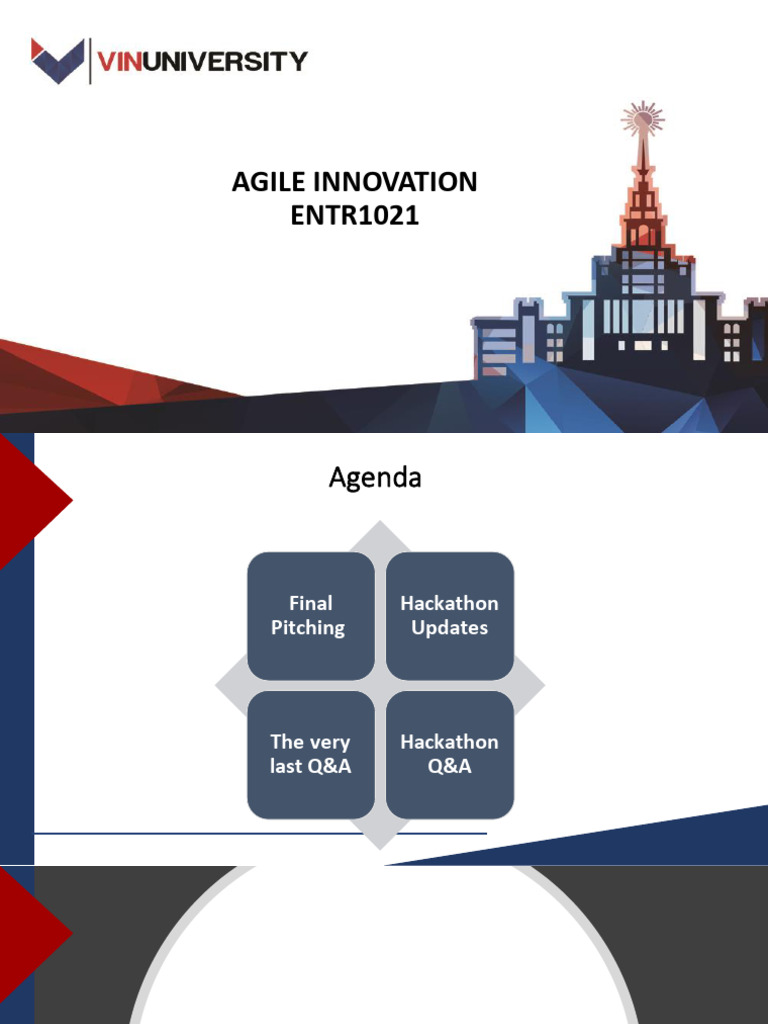 VINUNIVERSITY

AGILE INNOVATION
ENTR1021

Agenda

Final Pitching

Hackathon Updates

The very last Q&A

Hackathon Q&A